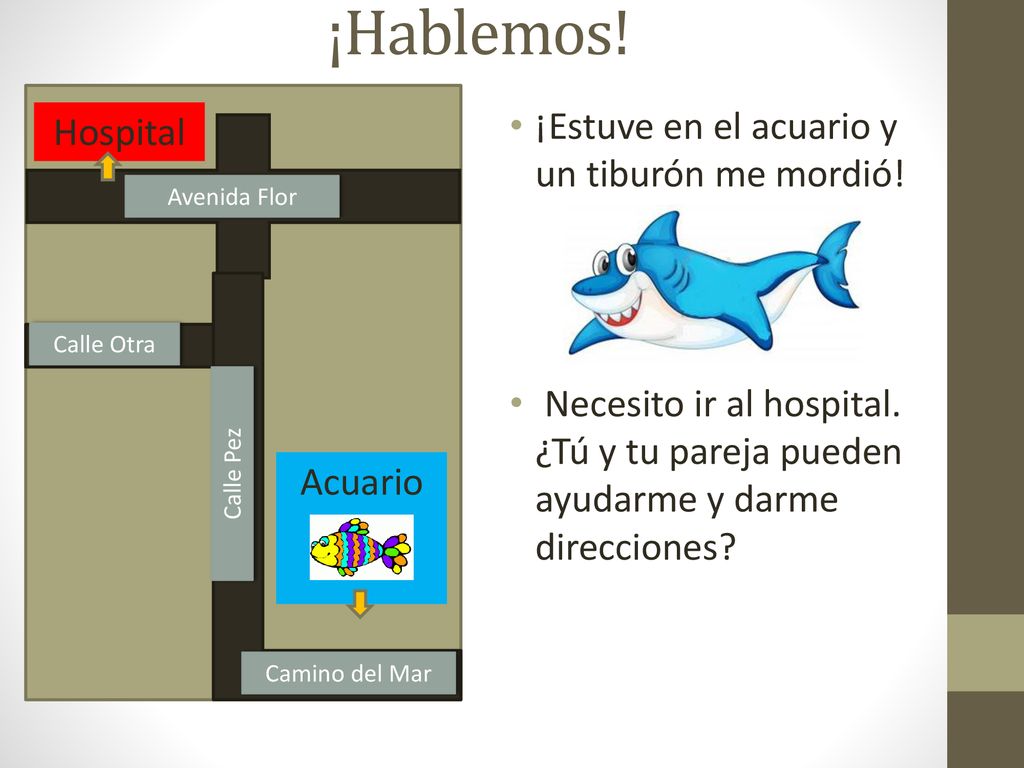 ¡Hablemos!

Hospital

Avenida Flor

Calle Otra

Calle Pez

Acuario

Camino del Mar

• ¡Estuve en el acuario y un tiburón me mordió!

• Necesito ir al hospital. ¿Tú y tu pareja pueden ayudarme y darme direcciones?